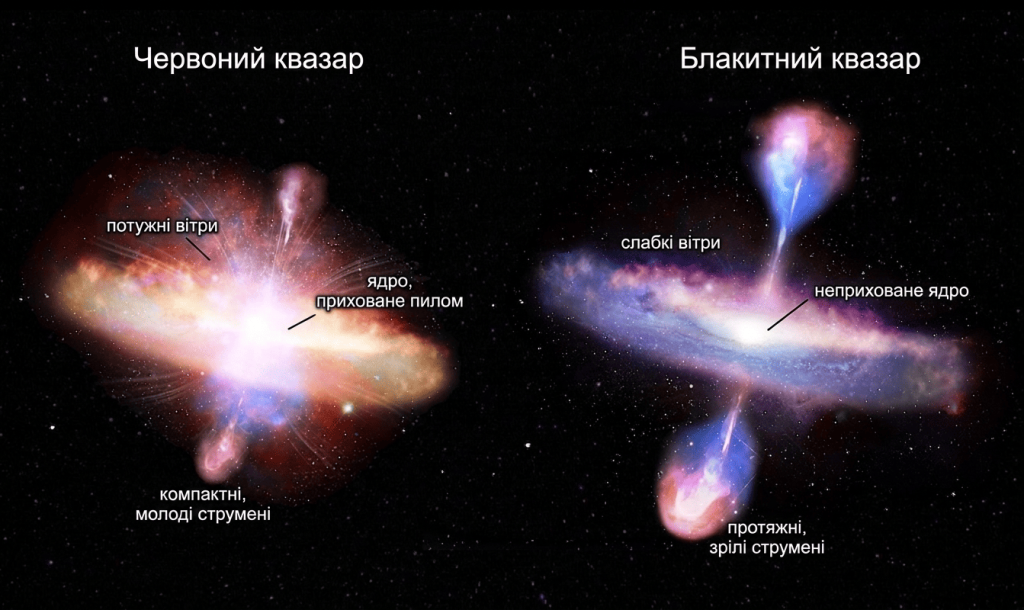 Червоний квазар

потужні вітри

ядро, приховане пилом

компактні, молоді струмені

Блакитний квазар

слабкі вітри

неприховане ядро

протяжні, зрілі струмені